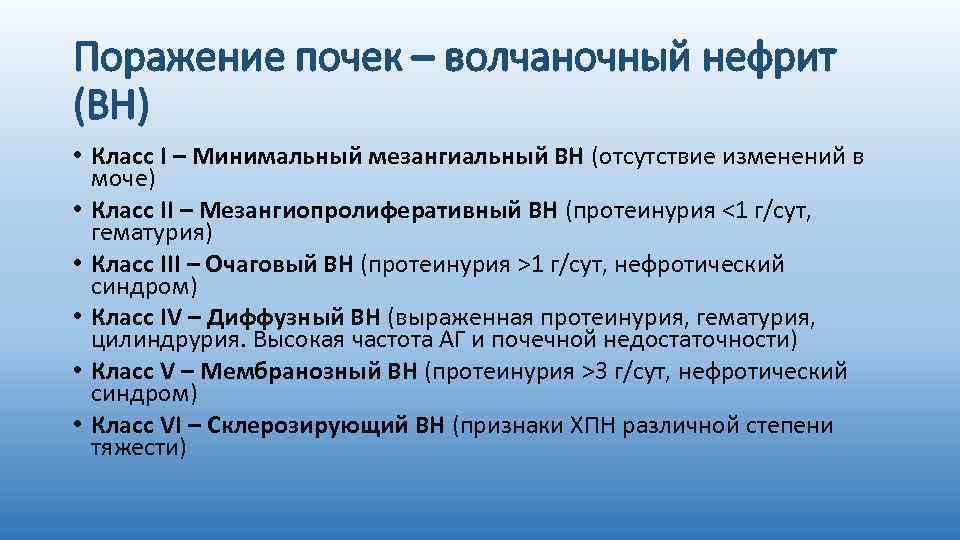 Поражение почек – волчаночный нефрит (ВН)

• Класс I – Минимальный мезангиальный ВН (отсутствие изменений в моче)
• Класс II – Мезангиопролиферативный ВН (протеинурия <1 г/сут, гематурия)
• Класс III – Очаговый ВН (протеинурия >1 г/сут, нефротический синдром)
• Класс IV – Диффузный ВН (выраженная протеинурия, гематурия, цилиндрурия. Высокая частота АГ и почечной недостаточности)
• Класс V – Мембранозный ВН (протеинурия >3 г/сут, нефротический синдром)
• Класс VI – Склерозирующий ВН (признаки ХПН различной степени тяжести)